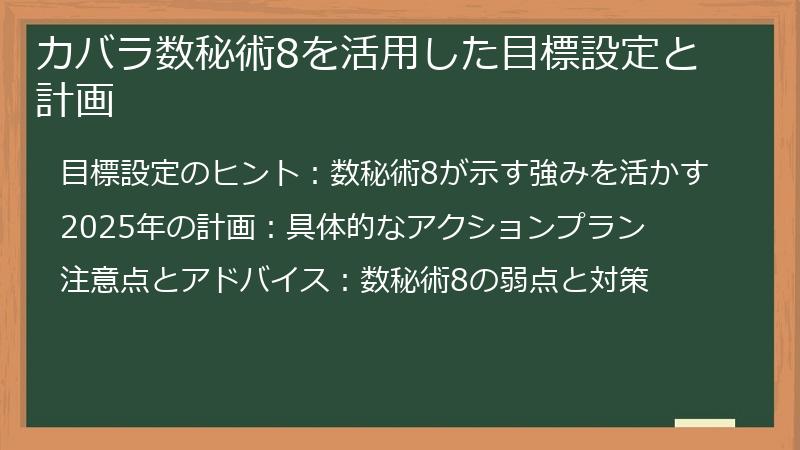 カバラ数秘術8を活用した目標設定と計画

目標設定のヒント：数秘術8が示す強みを活かす

2025年の計画：具体的なアクションプラン

注意点とアドバイス：数秘術8の弱点と対策